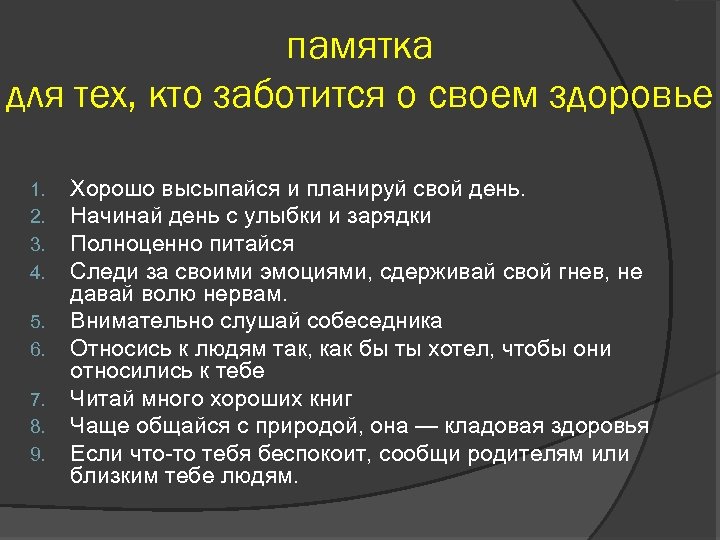 памятка
для тех, кто заботится о своем здоровье

1. Хорошо высыпайся и планируй свой день.
2. Начинай день с улыбки и зарядки
3. Полноценно питайся
4. Следи за своими эмоциями, сдерживай свой гнев, не давай волю нервам.
5. Внимательно слушай собеседника
6. Относись к людям так, как бы ты хотел, чтобы они относились к тебе
7. Читай много хороших книг
8. Чаще общайся с природой, она — кладовая здоровья
9. Если что-то тебя беспокоит, сообщи родителям или близким тебе людям.